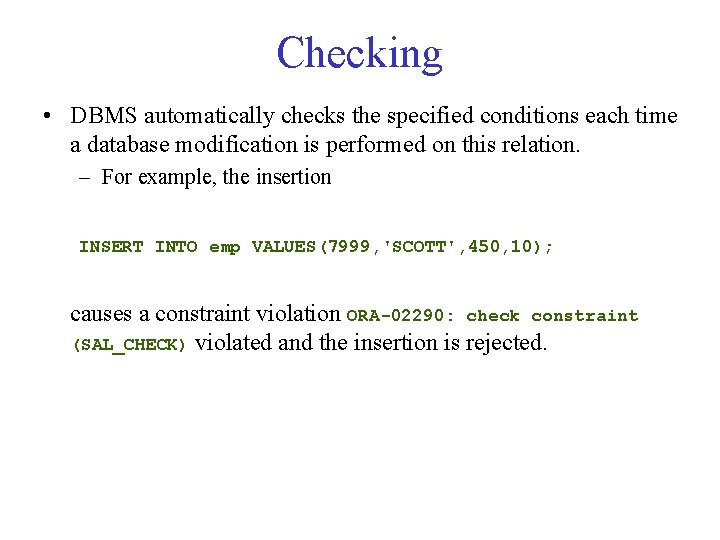 Checking

• DBMS automatically checks the specified conditions each time a database modification is performed on this relation.
– For example, the insertion

INSERT INTO emp VALUES(7999,'SCOTT',450,10);

causes a constraint violation ORA-02290: check constraint (SAL_CHECK) violated and the insertion is rejected.